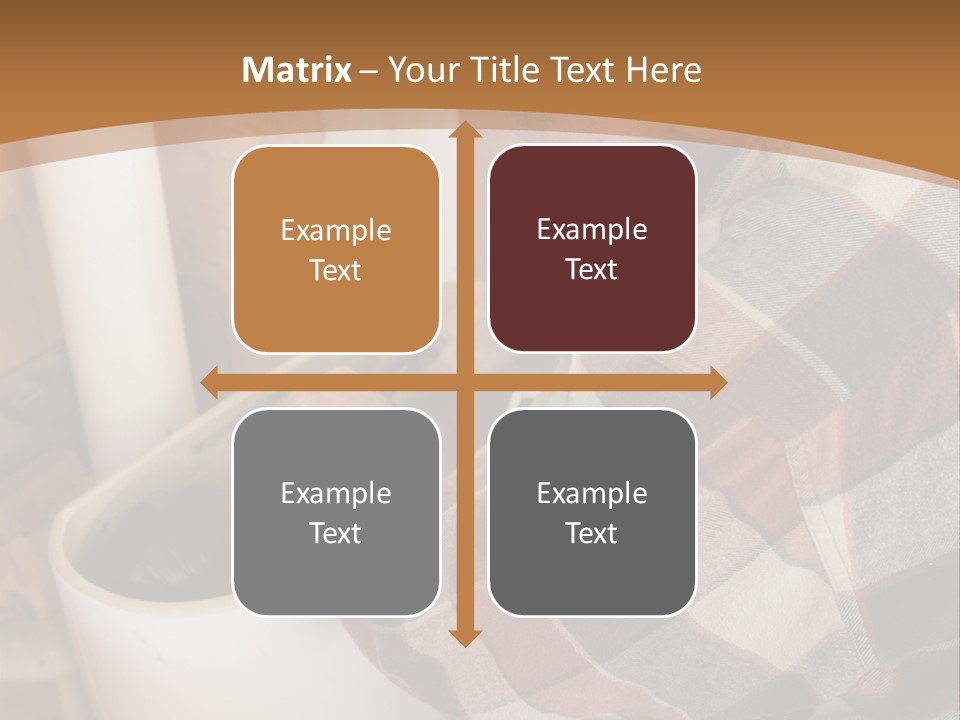 Matrix – Your Title Text Here

Example Text

Example Text

Example Text

Example Text